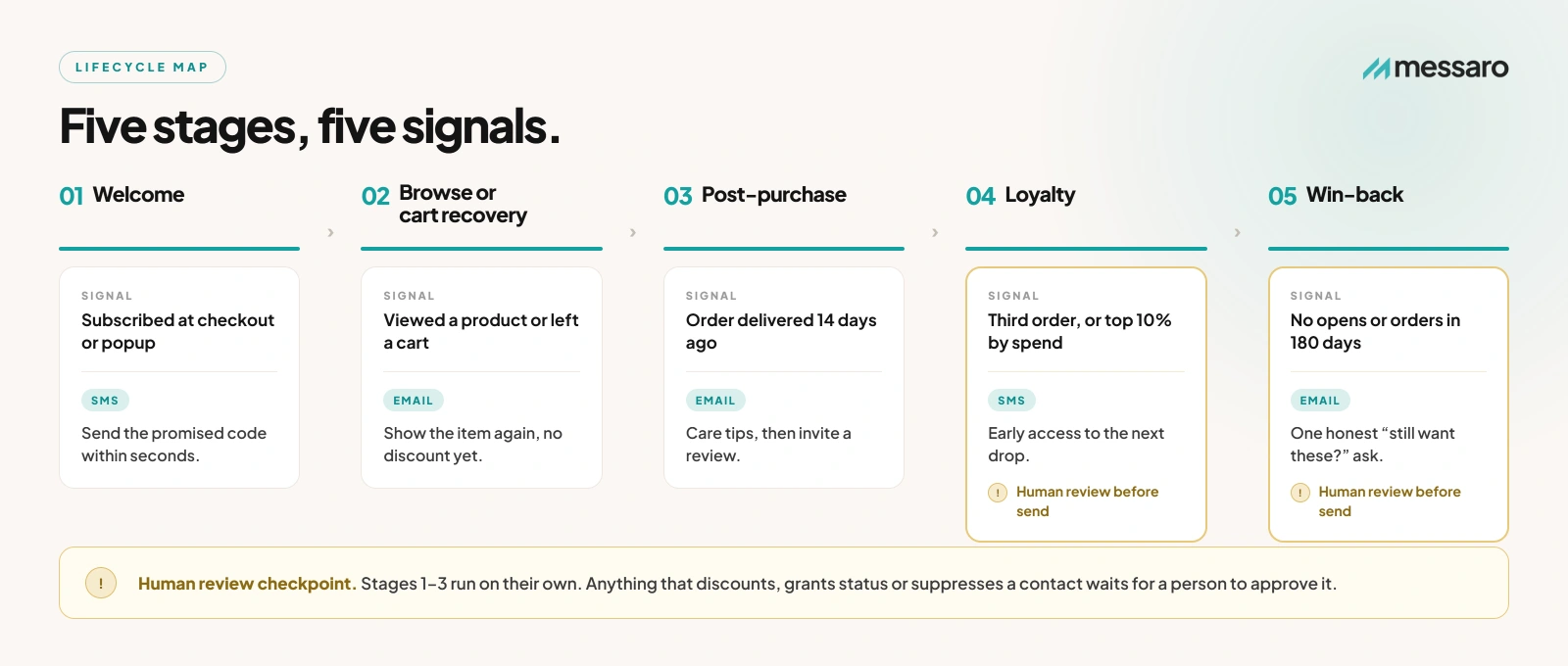 LIFECYCLE MAP

messaro

Five stages, five signals.

01 Welcome

SIGNAL
Subscribed at checkout or popup

SMS
Send the promised code within seconds.

02 Browse or cart recovery

SIGNAL
Viewed a product or left a cart

EMAIL
Show the item again, no discount yet.

03 Post-purchase

SIGNAL
Order delivered 14 days ago

EMAIL
Care tips, then invite a review.

04 Loyalty

SIGNAL
Third order, or top 10% by spend

SMS
Early access to the next drop.

! Human review before send

05 Win-back

SIGNAL
No opens or orders in 180 days

EMAIL
One honest “still want these?” ask.

! Human review before send

! Human review checkpoint. Stages 1–3 run on their own. Anything that discounts, grants status or suppresses a contact waits for a person to approve it.